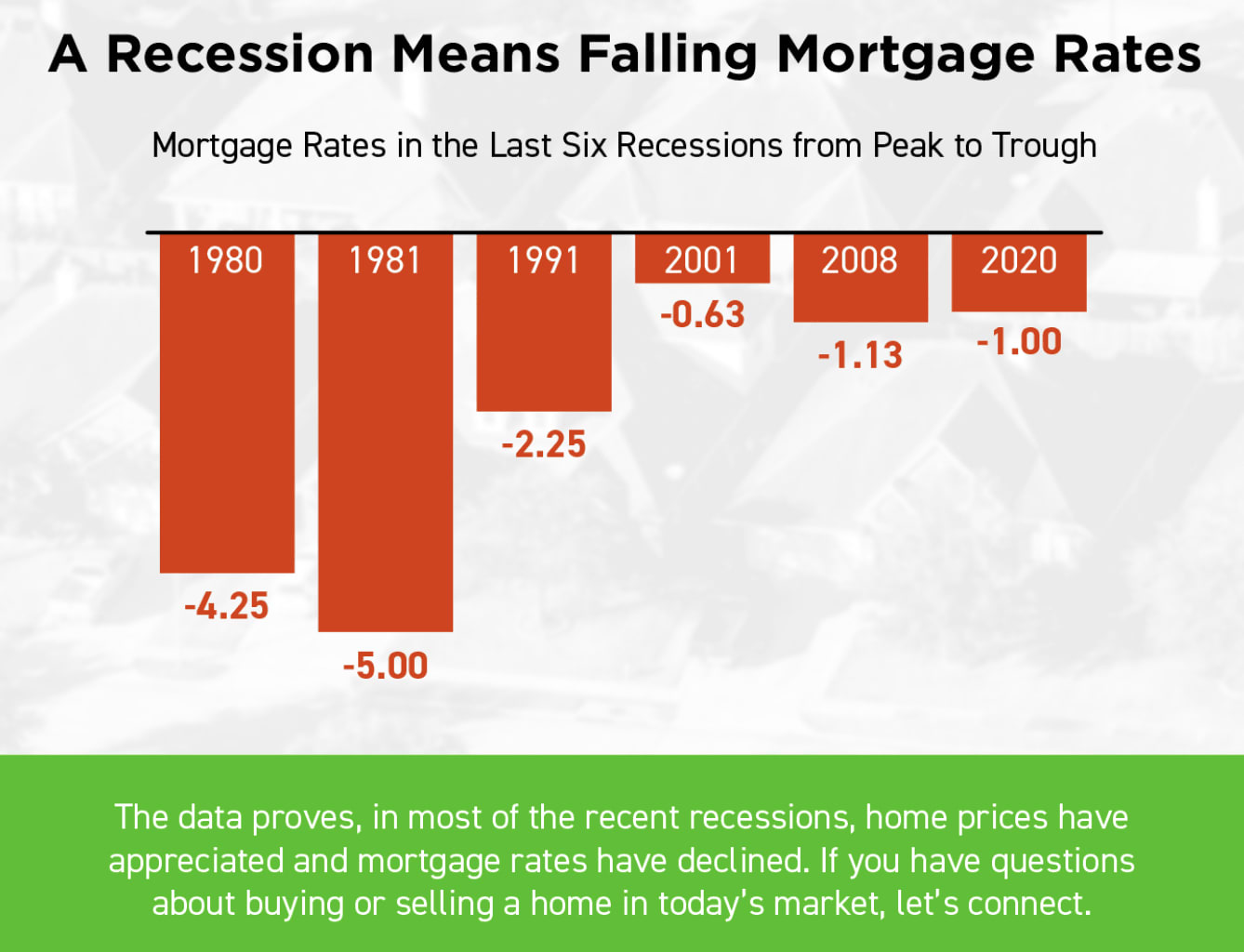 A Recession Means Falling Mortgage Rates

Mortgage Rates in the Last Six Recessions from Peak to Trough

1980
-4.25
1981
-5.00
1991
-2.25
2001
-0.63
2008
-1.13
2020
-1.00

The data proves, in most of the recent recessions, home prices have appreciated and mortgage rates have declined. If you have questions about buying or selling a home in today's market, let's connect.